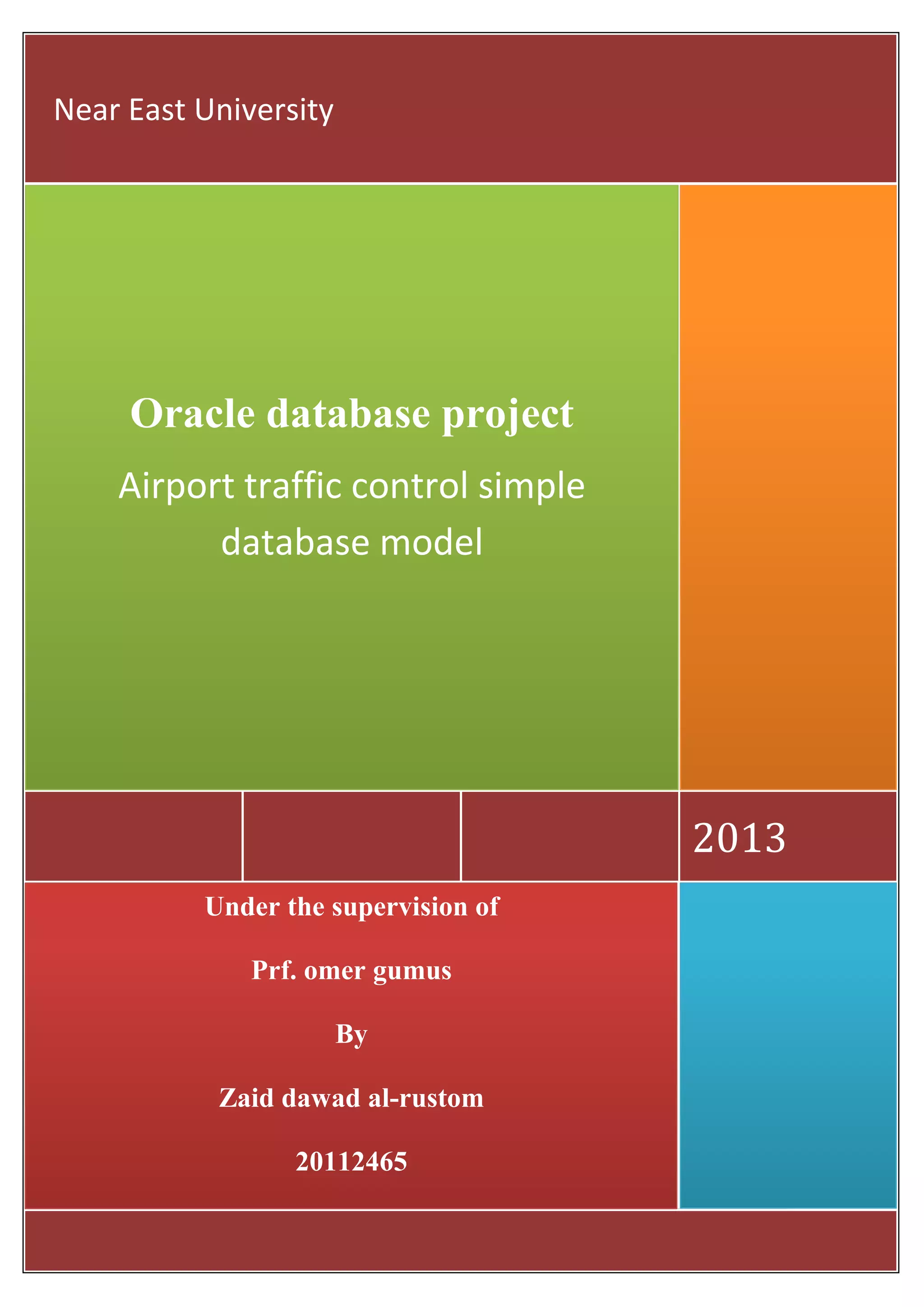 Near East University

Oracle database project

Airport traffic control simple database model

2013

Under the supervision of

Prf. omer gumus

By

Zaid dawad al-rustom

20112465